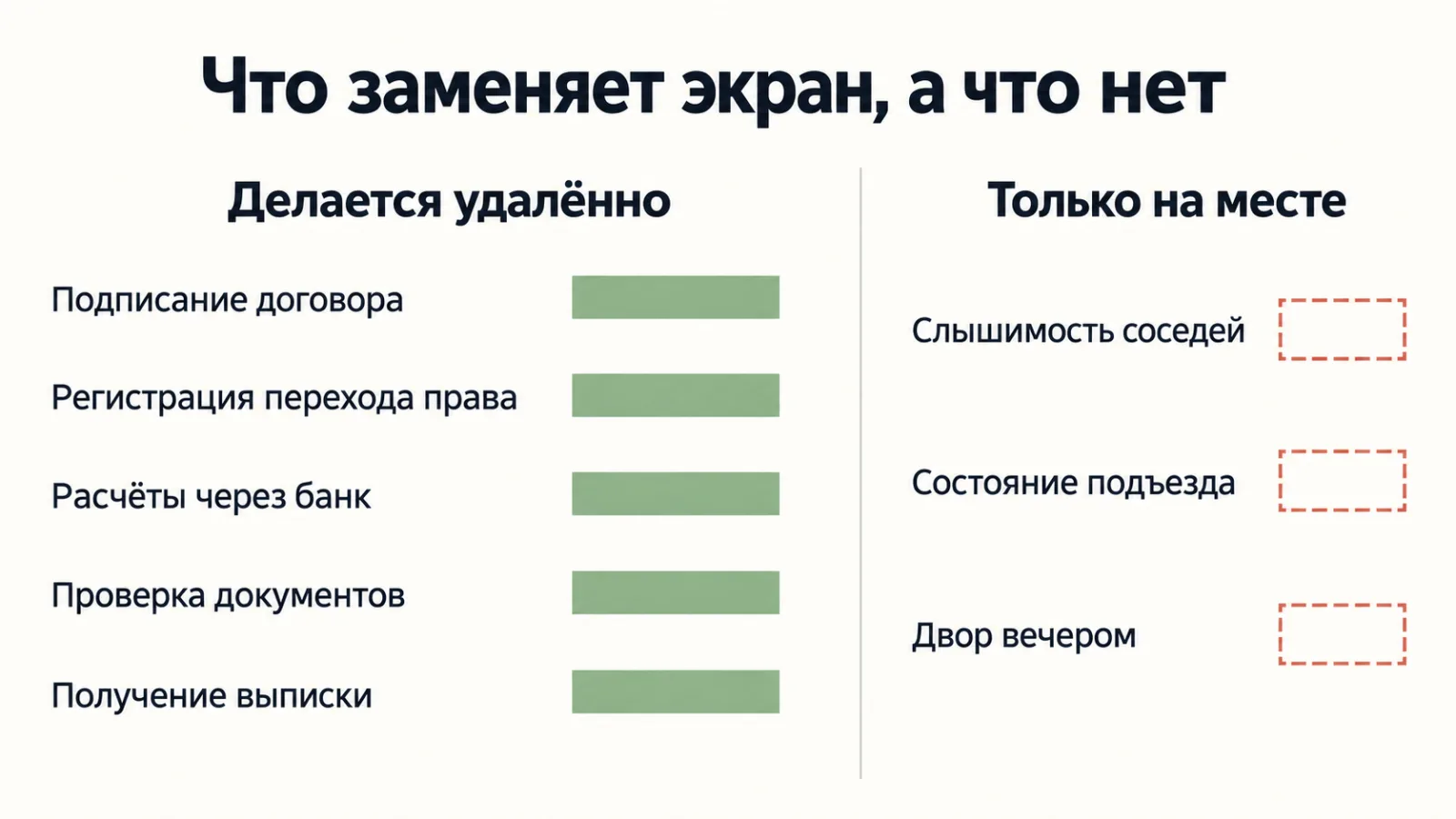 Что заменяет экран, а что нет

Делается удалённо

Подписание договора

Регистрация перехода права

Расчёты через банк

Проверка документов

Получение выписки

Только на месте

Слышимость соседей

Состояние подъезда

Двор вечером